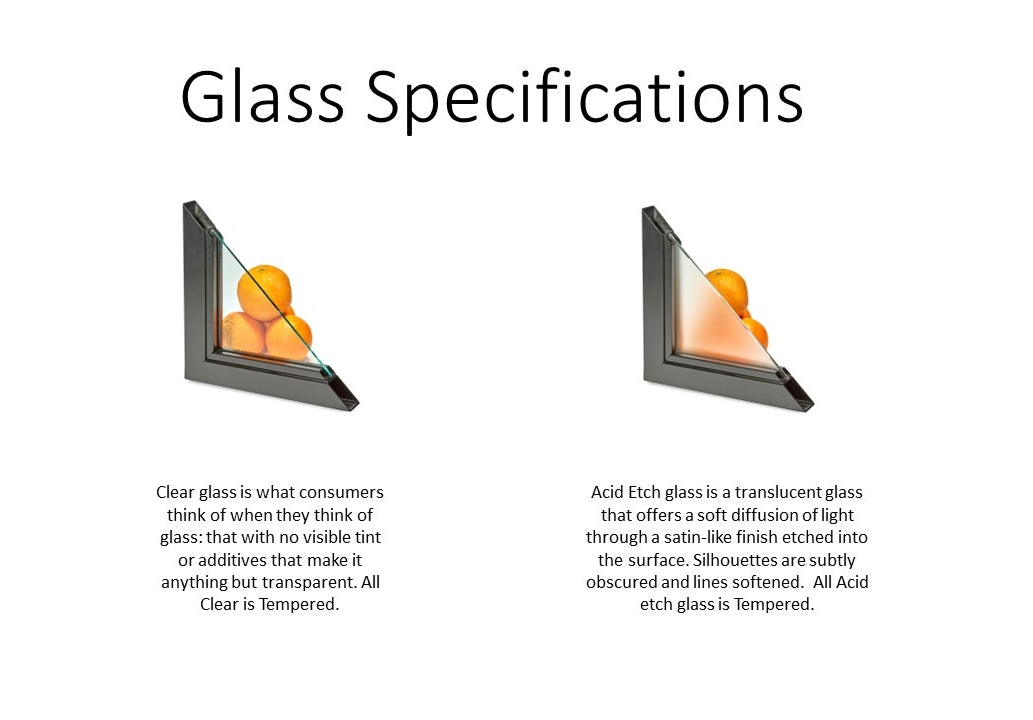 Glass Specifications

Clear glass is what consumers think of when they think of glass: that with no visible tint or additives that make it anything but transparent. All Clear is Tempered.

Acid Etch glass is a translucent glass that offers a soft diffusion of light through a satin-like finish etched into the surface. Silhouettes are subtly obscured and lines softened. All Acid etch glass is Tempered.